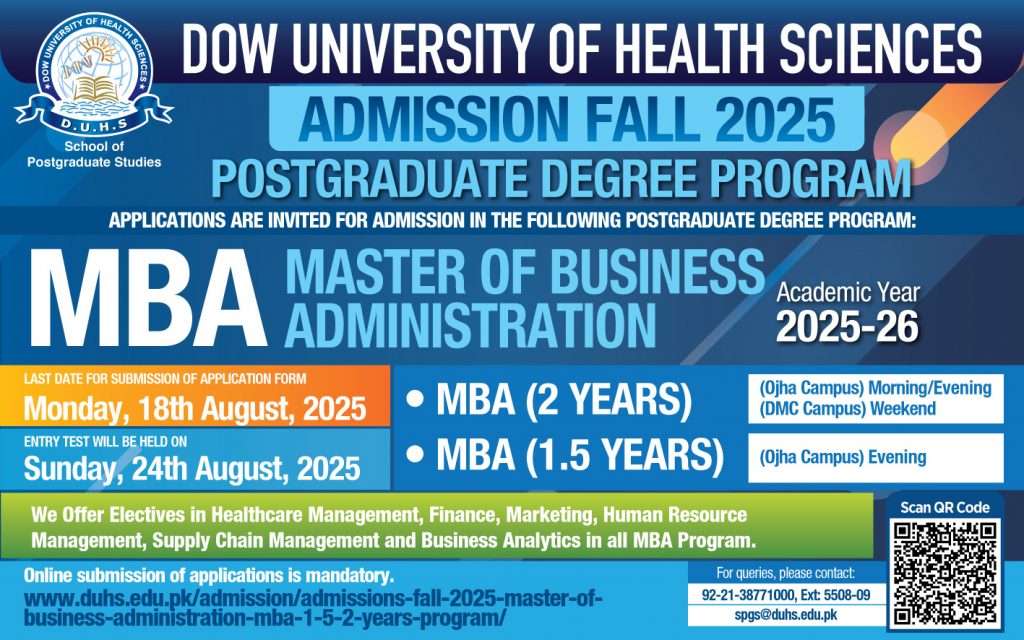 DOW UNIVERSITY OF HEALTH SCIENCES
D.U.H.S
School of Postgraduate Studies

DOW UNIVERSITY OF HEALTH SCIENCES

ADMISSION FALL 2025
POSTGRADUATE DEGREE PROGRAM

APPLICATIONS ARE INVITED FOR ADMISSION IN THE FOLLOWING POSTGRADUATE DEGREE PROGRAM:

MBA MASTER OF BUSINESS ADMINISTRATION

Academic Year
2025-26

LAST DATE FOR SUBMISSION OF APPLICATION FORM
Monday, 18th August, 2025

ENTRY TEST WILL BE HELD ON
Sunday, 24th August, 2025

• MBA (2 YEARS)
(Ojha Campus) Morning/Evening
(DMC Campus) Weekend

• MBA (1.5 YEARS)
(Ojha Campus) Evening

We Offer Electives in Healthcare Management, Finance, Marketing, Human Resource Management, Supply Chain Management and Business Analytics in all MBA Program.

Scan QR Code

Online submission of applications is mandatory.
www.duhs.edu.pk/admission/admissions-fall-2025-master-of-business-administration-mba-1-5-2-years-program/

For queries, please contact:
92-21-38771000, Ext: 5508-09
spgs@duhs.edu.pk